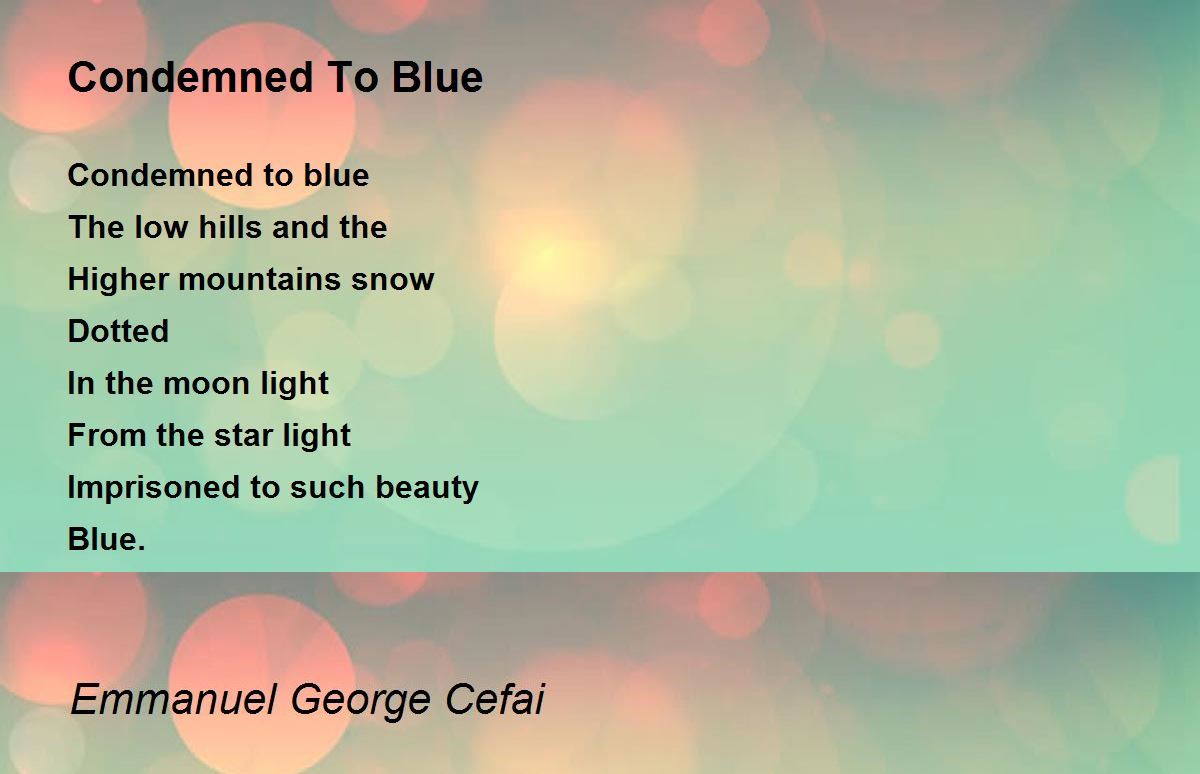 Condemned To Blue

Condemned to blue
The low hills and the
Higher mountains snow
Dotted
In the moon light
From the star light
Imprisoned to such beauty
Blue.

Emmanuel George Cefai